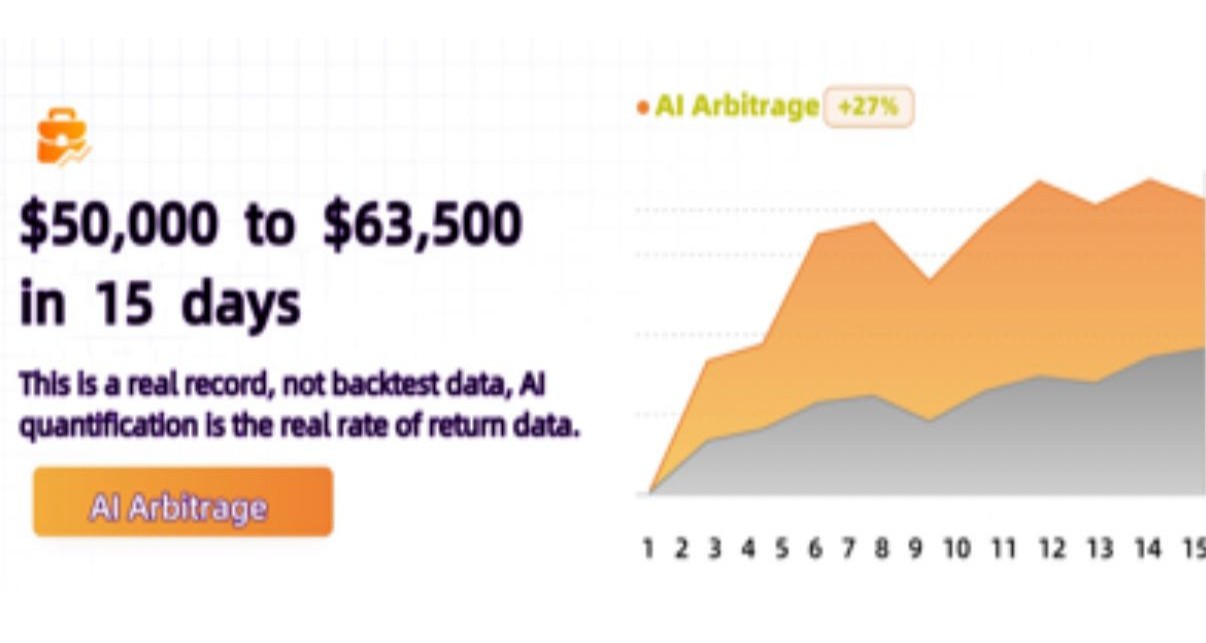 $50,000 to $63,500 in 15 days

This is a real record, not backtest data, AI quantification is the real rate of return data.

AI Arbitrage

AI Arbitrage +27%

1 2 3 4 5 6 7 8 9 10 11 12 13 14 15